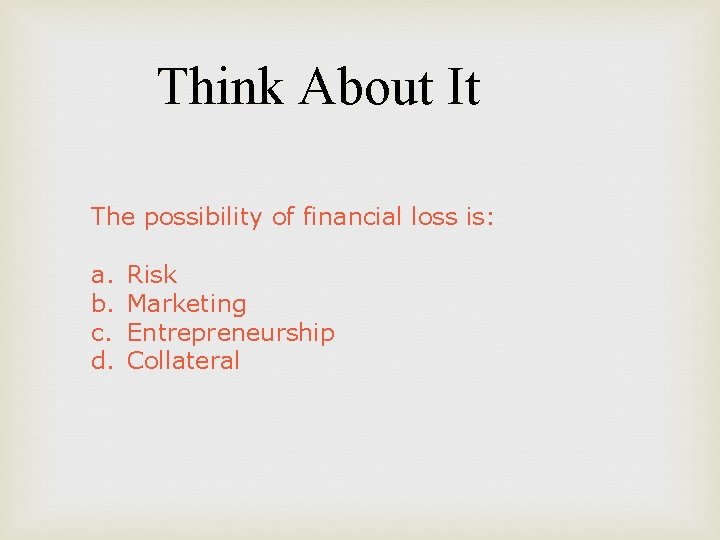 Think About It

The possibility of financial loss is:

a. Risk
b. Marketing
c. Entrepreneurship
d. Collateral